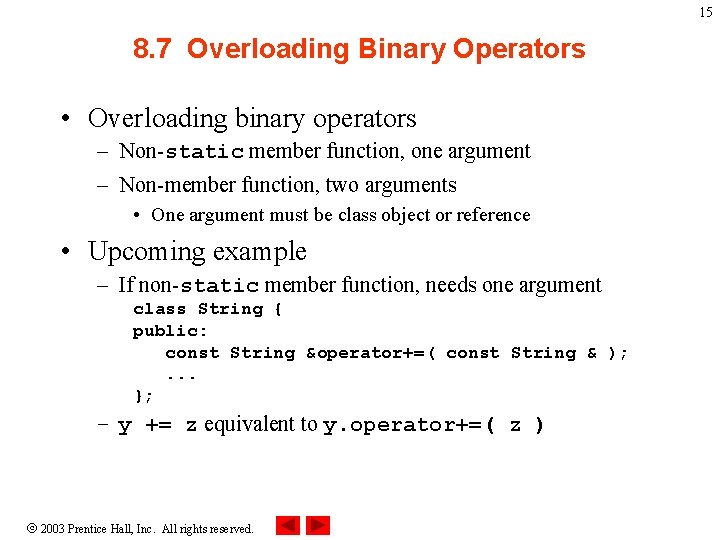 15

8.7 Overloading Binary Operators

• Overloading binary operators
– Non-static member function, one argument
– Non-member function, two arguments
• One argument must be class object or reference

• Upcoming example
– If non-static member function, needs one argument
class String {
public:
const String &operator+=( const String & );
...
};
– y += z equivalent to y.operator+=( z )

© 2003 Prentice Hall, Inc. All rights reserved.